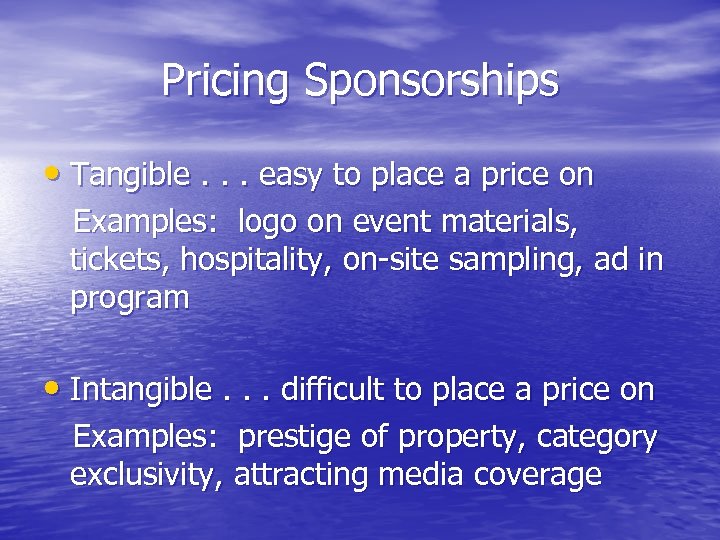 Pricing Sponsorships

• Tangible . . . easy to place a price on

Examples: logo on event materials, tickets, hospitality, on-site sampling, ad in program

• Intangible . . . difficult to place a price on

Examples: prestige of property, category exclusivity, attracting media coverage